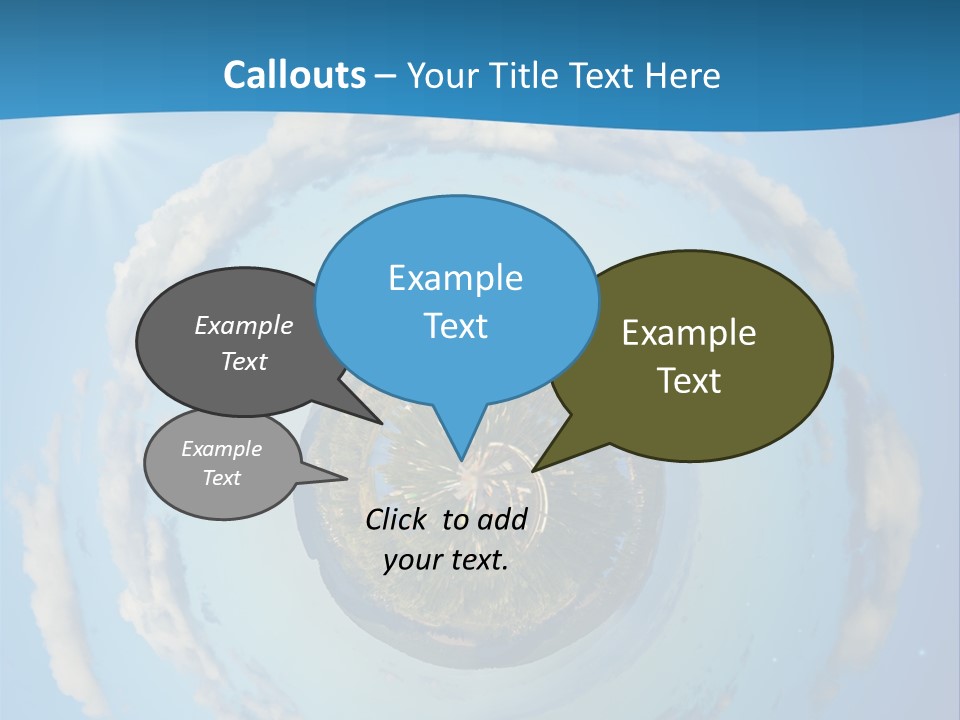 Callouts – Your Title Text Here

Example Text

Example Text

Example Text

Example Text

Click to add your text.